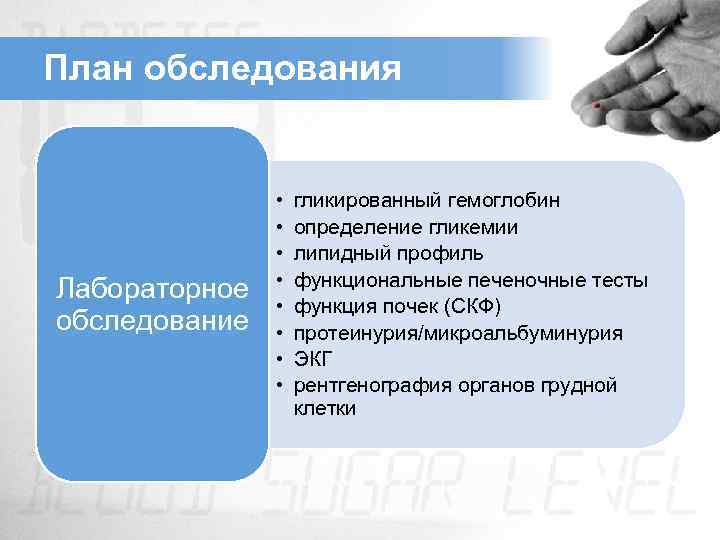 План обследования

Лабораторное обследование

• гликированный гемоглобин
• определение гликемии
• липидный профиль
• функциональные печеночные тесты
• функция почек (СКФ)
• протеинурия/микроальбуминурия
• ЭКГ
• рентгенография органов грудной клетки

BLOOD SUGAR LEVEL